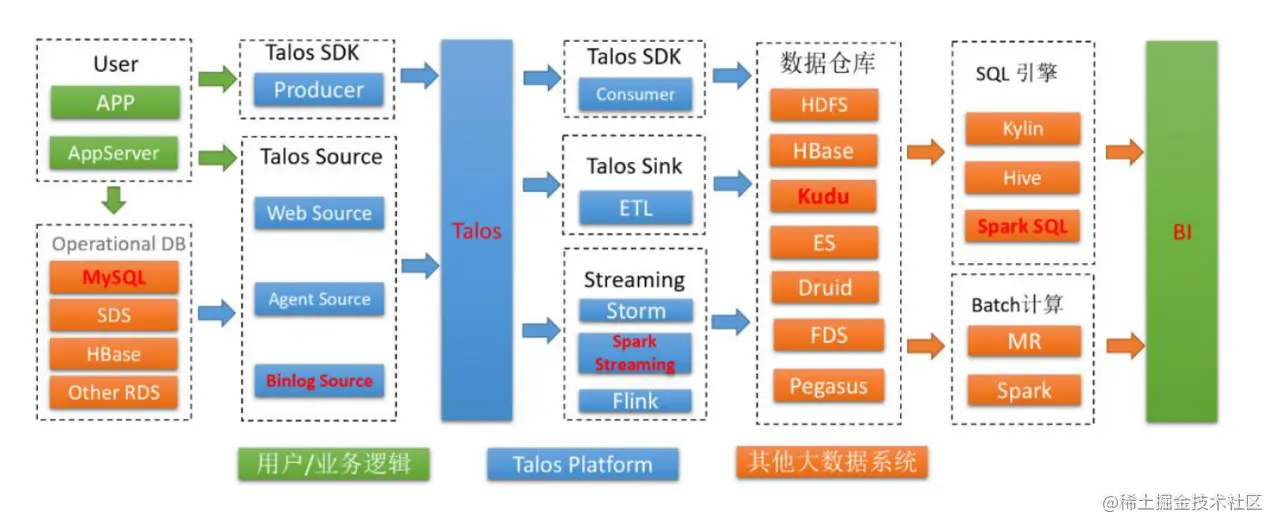 User
APP
AppServer
Operational DB
MySQL
SDS
HBase
Other RDS

Talos SDK
Producer
Talos Source
Web Source
Agent Source
Binlog Source

Talos

Talos SDK
Consumer
Talos Sink
ETL
Streaming
Storm
Spark Streaming
Flink

数据仓库
HDFS
HBase
Kudu
ES
Druid
FDS
Pegasus

SQL 引擎
Kylin
Hive
Spark SQL
Batch计算
MR
Spark

BI

用户/业务逻辑
Talos Platform
其他大数据系统

@稀土掘金技术社区